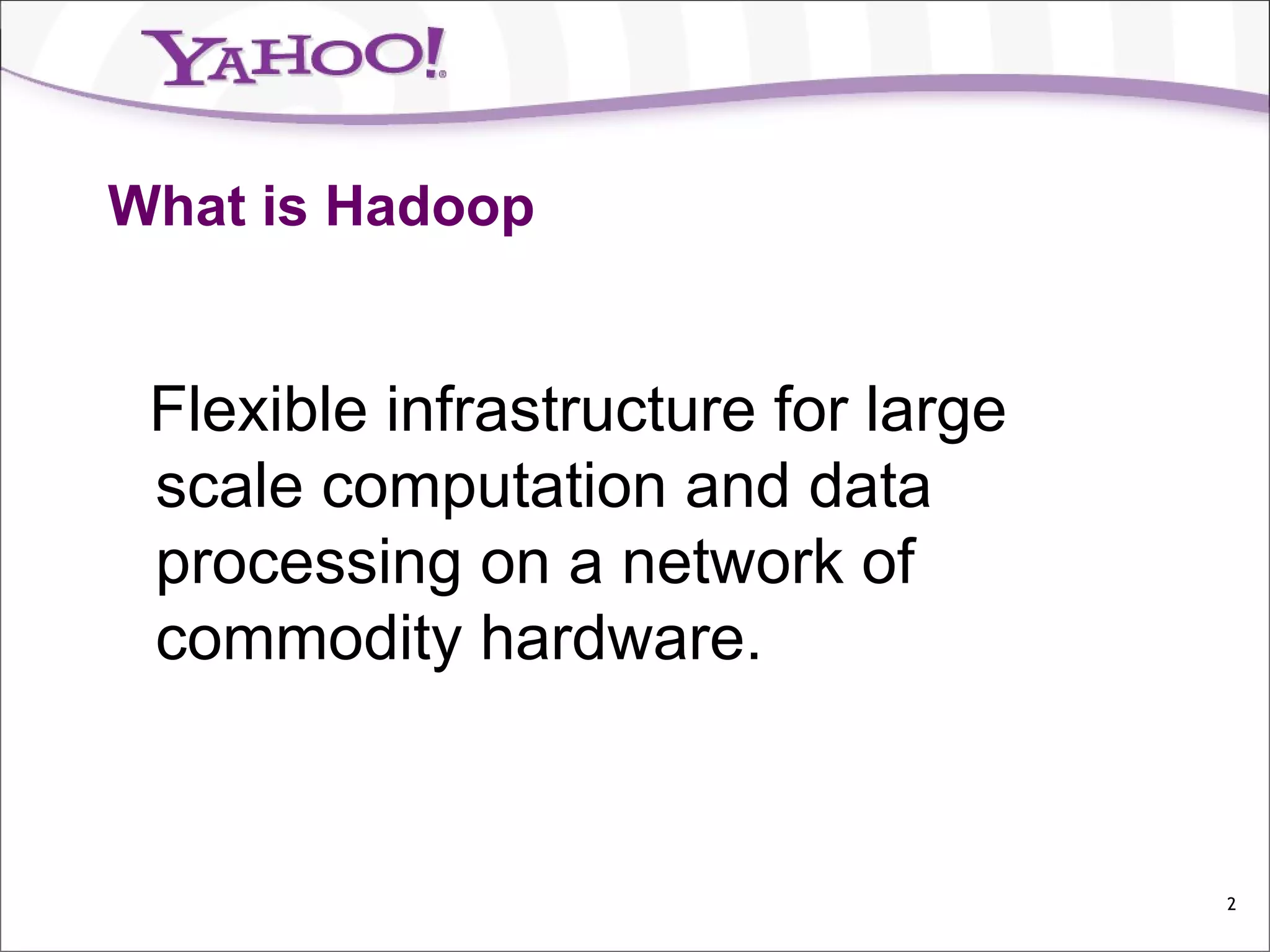 YAHOO!®

What is Hadoop

Flexible infrastructure for large scale computation and data processing on a network of commodity hardware.

2